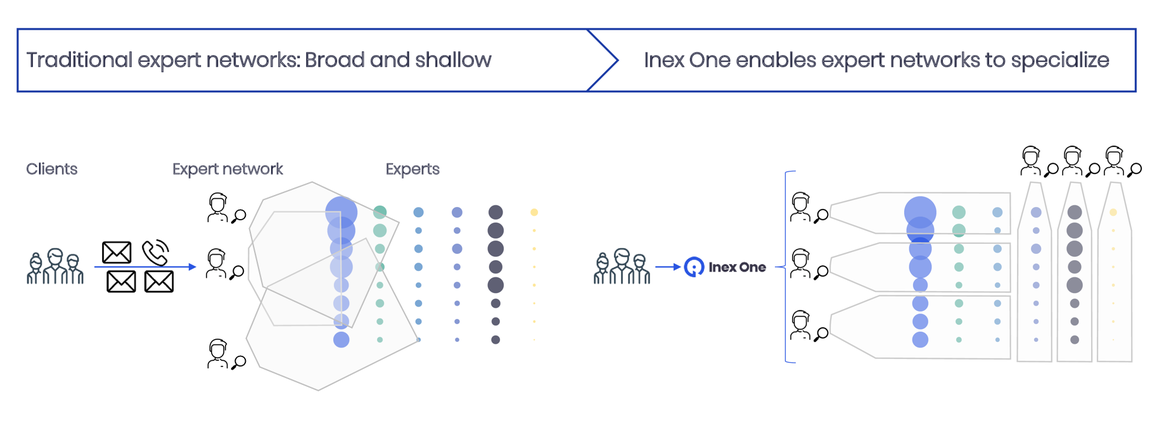 Traditional expert networks: Broad and shallow

Inex One enables expert networks to specialize

Clients

Expert network

Experts

Inex One